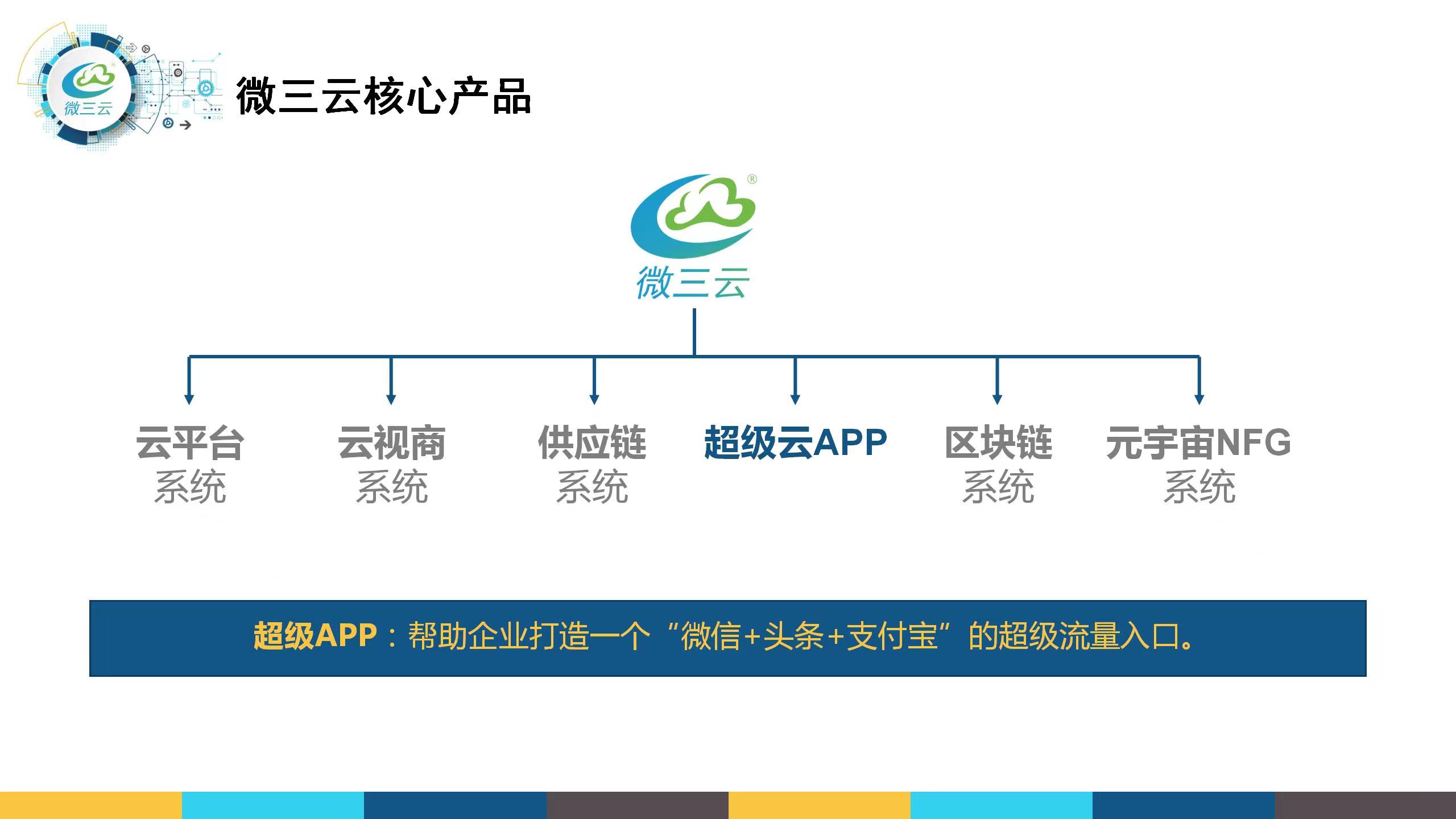 微三云

微三云核心产品

微三云

云平台
系统

云视商
系统

供应链
系统

超级云APP

区块链
系统

元宇宙NFG
系统

超级APP：帮助企业打造一个“微信+头条+支付宝”的超级流量入口。